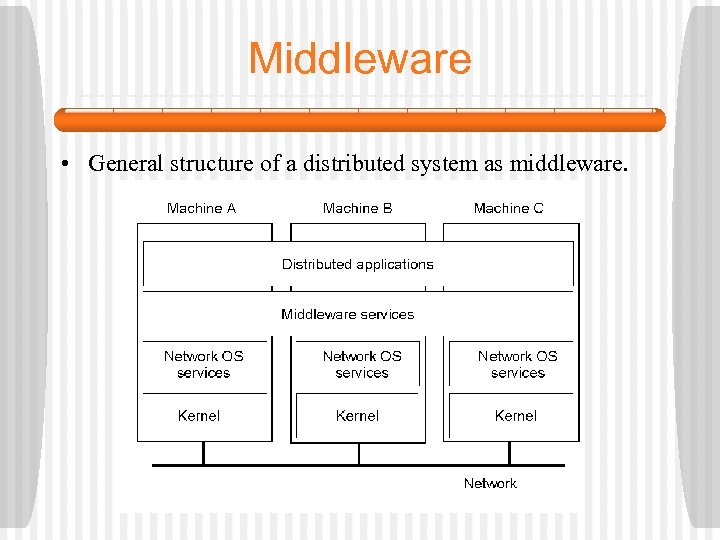 Middleware

• General structure of a distributed system as middleware.

Machine A

Machine B

Machine C

Distributed applications

Middleware services

Network OS services

Network OS services

Network OS services

Kernel

Kernel

Kernel

Network